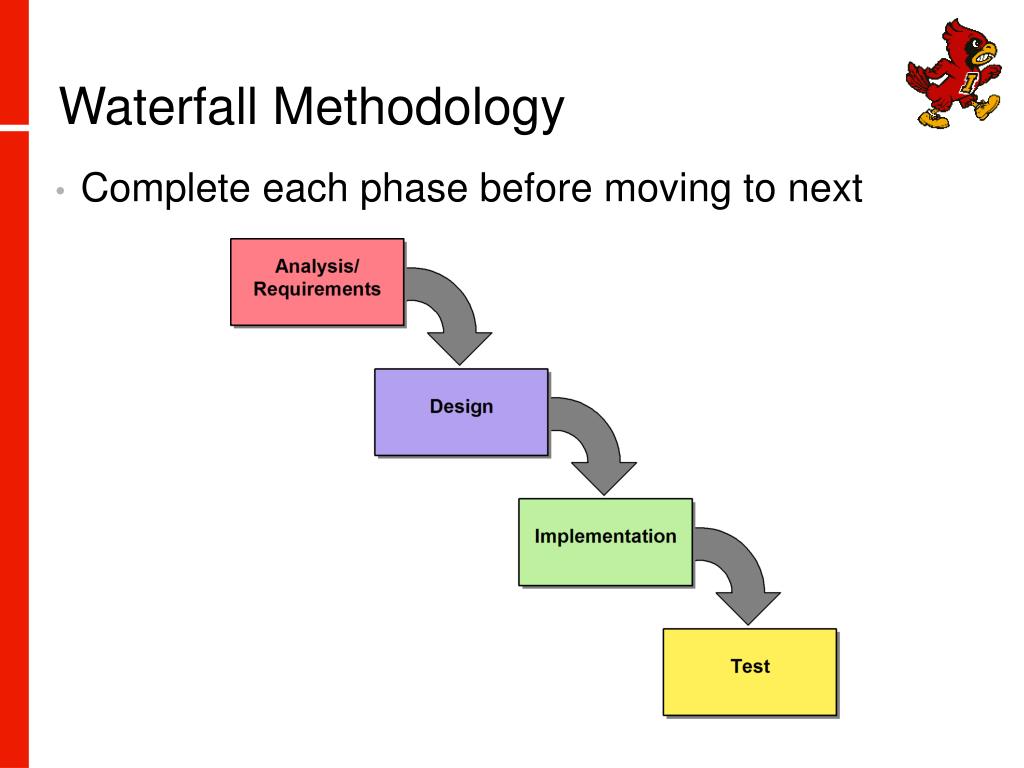 Waterfall Methodology

• Complete each phase before moving to next

Analysis/
Requirements

Design

Implementation

Test